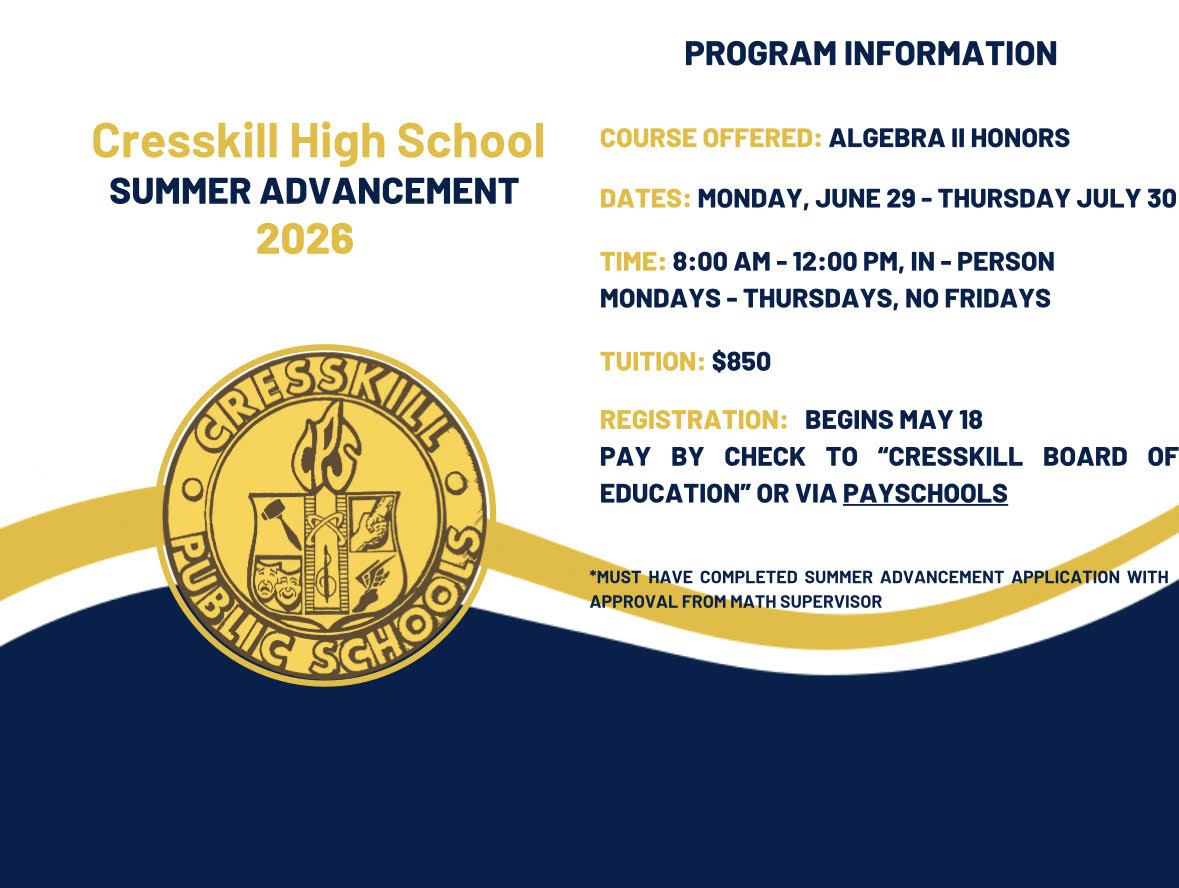 Cresskill High School
SUMMER ADVANCEMENT
2026

CRESSKILL
PUBLIC SCHOOLS

PROGRAM INFORMATION

COURSE OFFERED: ALGEBRA II HONORS

DATES: MONDAY, JUNE 29 - THURSDAY JULY 30

TIME: 8:00 AM - 12:00 PM, IN - PERSON
MONDAYS - THURSDAYS, NO FRIDAYS

TUITION: $850

REGISTRATION: BEGINS MAY 18
PAY BY CHECK TO "CRESSKILL BOARD OF EDUCATION" OR VIA PAYSCHOOLS

*MUST HAVE COMPLETED SUMMER ADVANCEMENT APPLICATION WITH APPROVAL FROM MATH SUPERVISOR